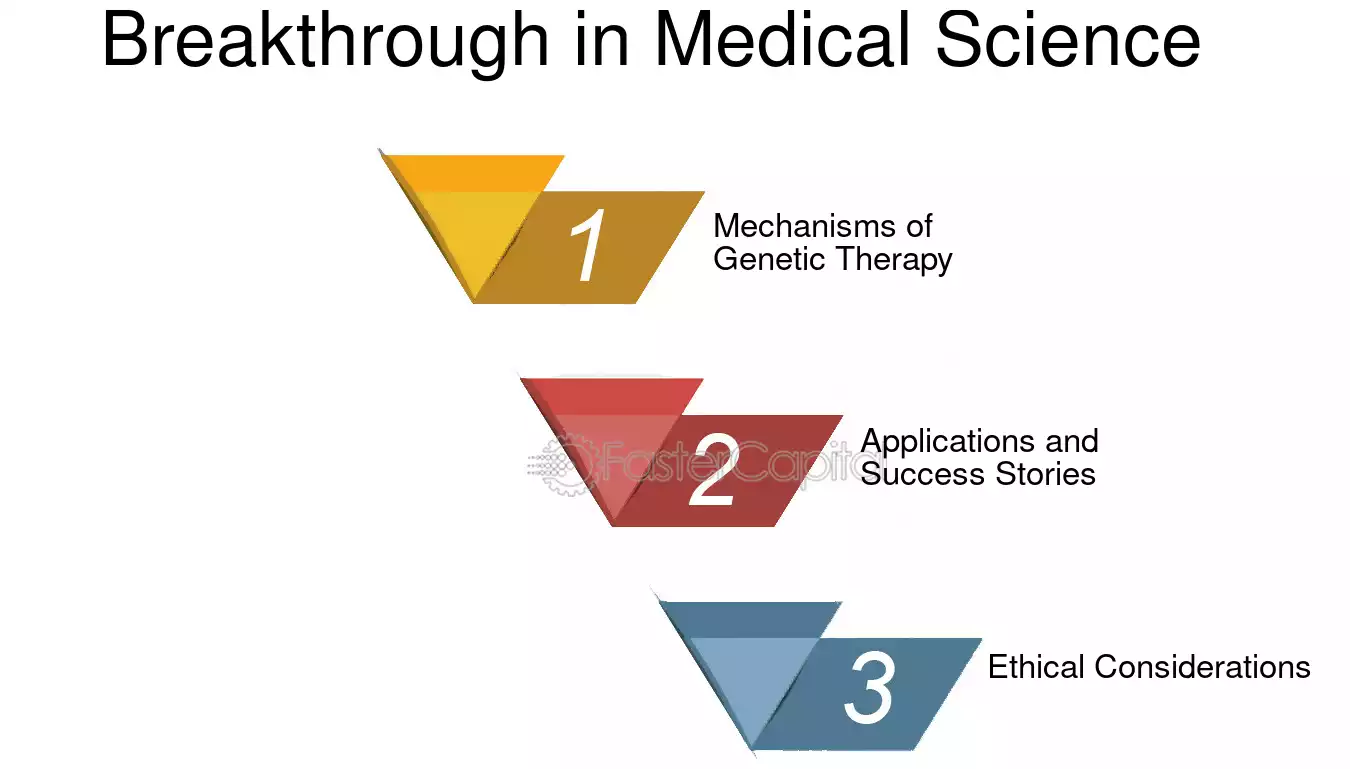 Breakthrough in Medical Science

1
Mechanisms of Genetic Therapy

2
Applications and Success Stories

FasterCapital

3
Ethical Considerations